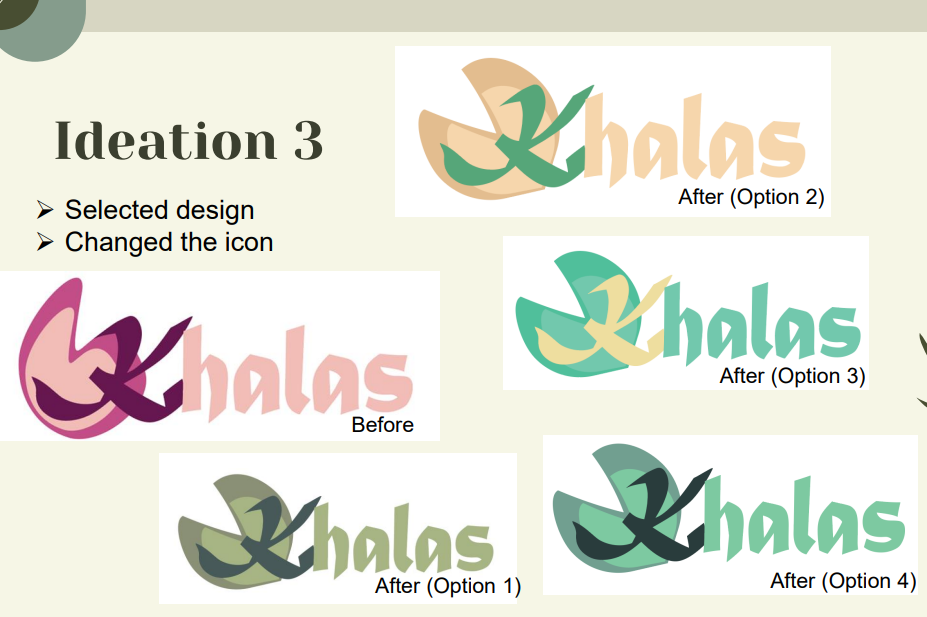 Ideation 3

➢ Selected design
➢ Changed the icon

Khalas
After (Option 2)

Khalas
After (Option 3)

Khalas
Before

Khalas
After (Option 1)

Khalas
After (Option 4)